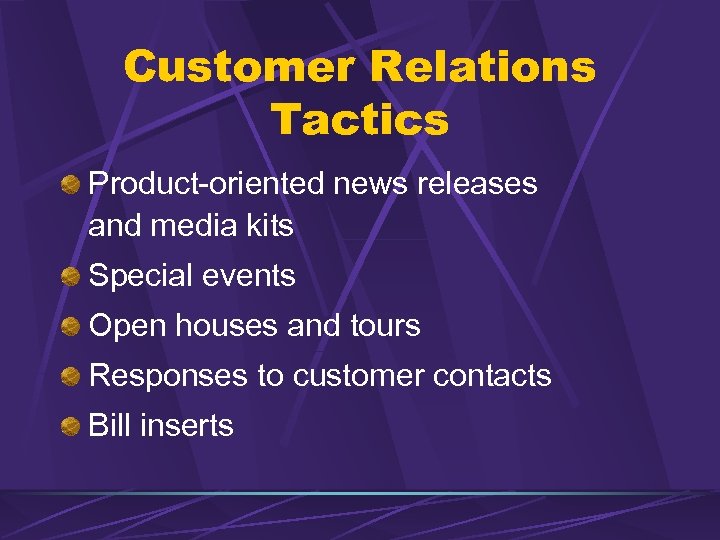 Customer Relations Tactics

Product-oriented news releases and media kits

Special events

Open houses and tours

Responses to customer contacts

Bill inserts